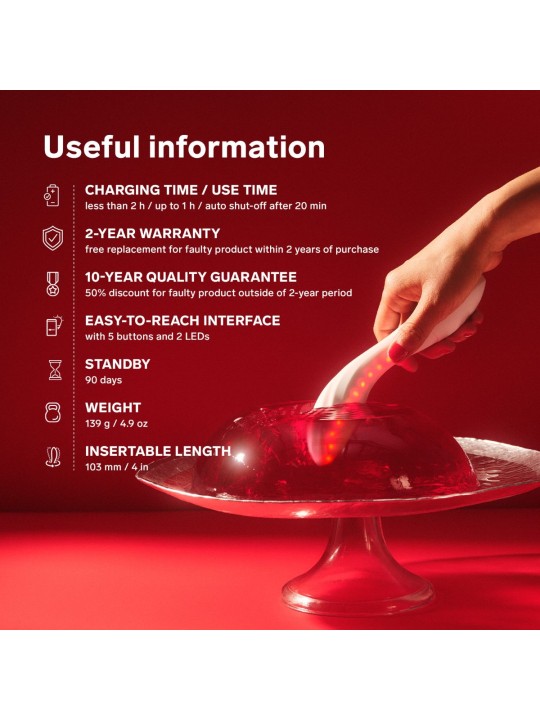 Useful information

CHARGING TIME / USE TIME
less than 2 h / up to 1 h / auto shut-off after 20 min

2-YEAR WARRANTY
free replacement for faulty product within 2 years of purchase

10-YEAR QUALITY GUARANTEE
50% discount for faulty product outside of 2-year period

EASY-TO-REACH INTERFACE
with 5 buttons and 2 LEDs

STANDBY
90 days

WEIGHT
139 g / 4.9 oz

INSERTABLE LENGTH
103 mm / 4 in